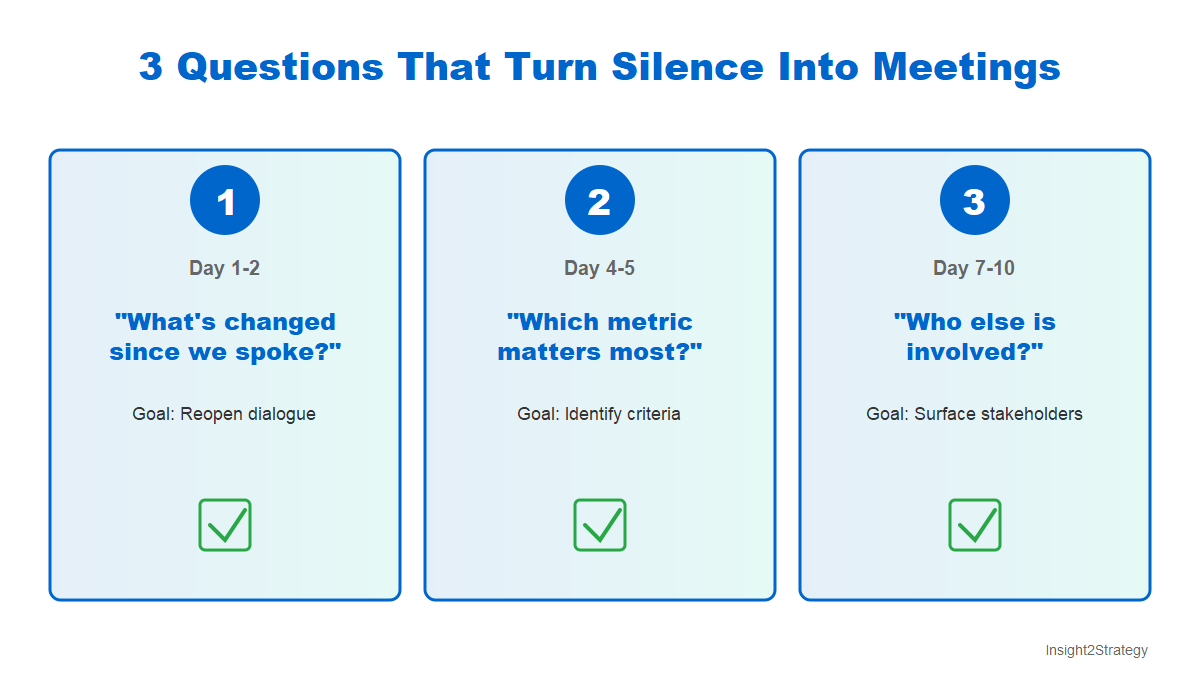 3 Questions That Turn Silence Into Meetings

1

Day 1-2

"What's changed since we spoke?"

Goal: Reopen dialogue

2

Day 4-5

"Which metric matters most?"

Goal: Identify criteria

3

Day 7-10

"Who else is involved?"

Goal: Surface stakeholders

Insight2Strategy